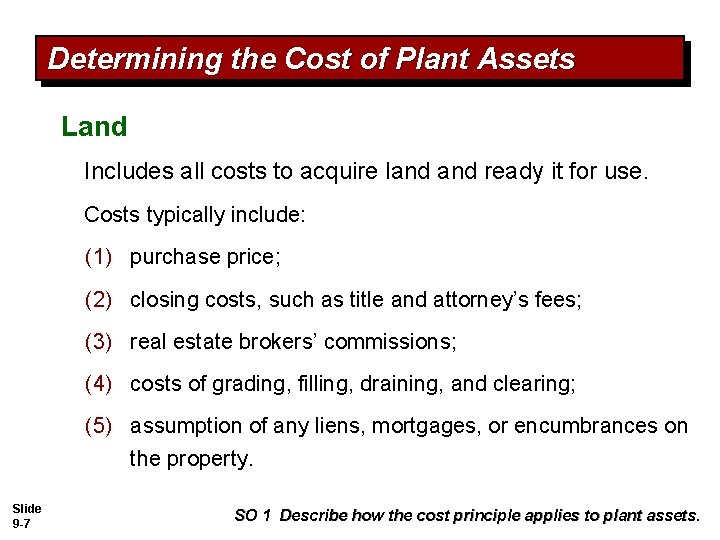 Determining the Cost of Plant Assets

Land

Includes all costs to acquire land and ready it for use.

Costs typically include:

(1) purchase price;

(2) closing costs, such as title and attorney's fees;

(3) real estate brokers' commissions;

(4) costs of grading, filling, draining, and clearing;

(5) assumption of any liens, mortgages, or encumbrances on the property.

Slide 9-7

SO 1 Describe how the cost principle applies to plant assets.